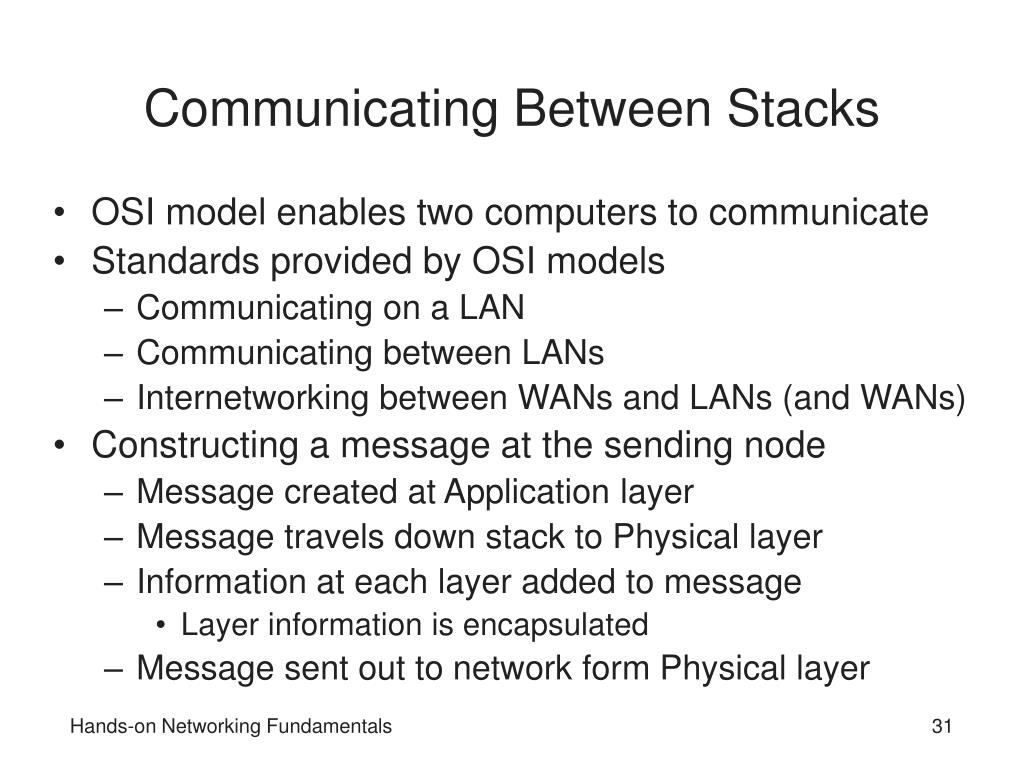 Communicating Between Stacks

• OSI model enables two computers to communicate
• Standards provided by OSI models
– Communicating on a LAN
– Communicating between LANs
– Internetworking between WANs and LANs (and WANs)
• Constructing a message at the sending node
– Message created at Application layer
– Message travels down stack to Physical layer
– Information at each layer added to message
• Layer information is encapsulated
– Message sent out to network form Physical layer

Hands-on Networking Fundamentals

31